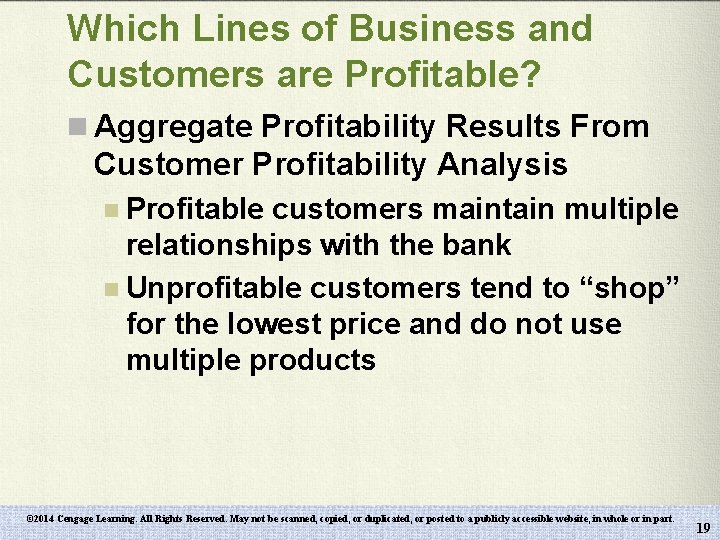 Which Lines of Business and Customers are Profitable?

Aggregate Profitability Results From Customer Profitability Analysis

Profitable customers maintain multiple relationships with the bank

Unprofitable customers tend to “shop” for the lowest price and do not use multiple products

©2014 Cengage Learning. All Rights Reserved. May not be scanned, copied, or duplicated, or posted to a publicly accessible website, in whole or in part.

19